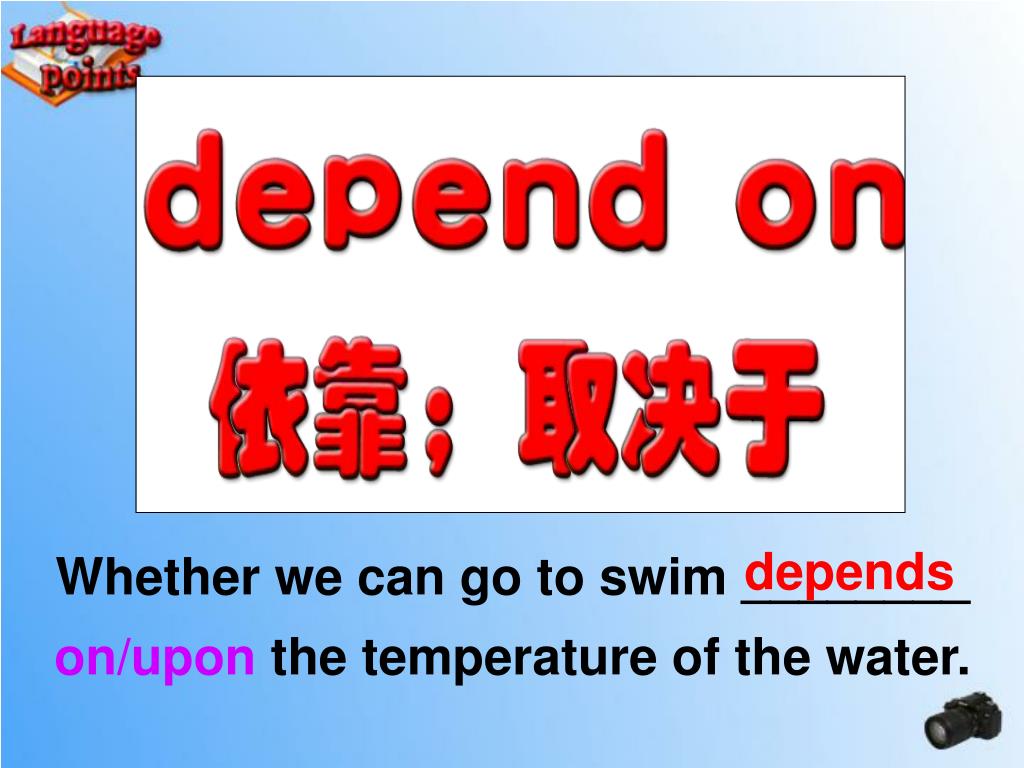 Language points

depend on

依靠；取决于

Whether we can go to swim depends on/upon the temperature of the water.